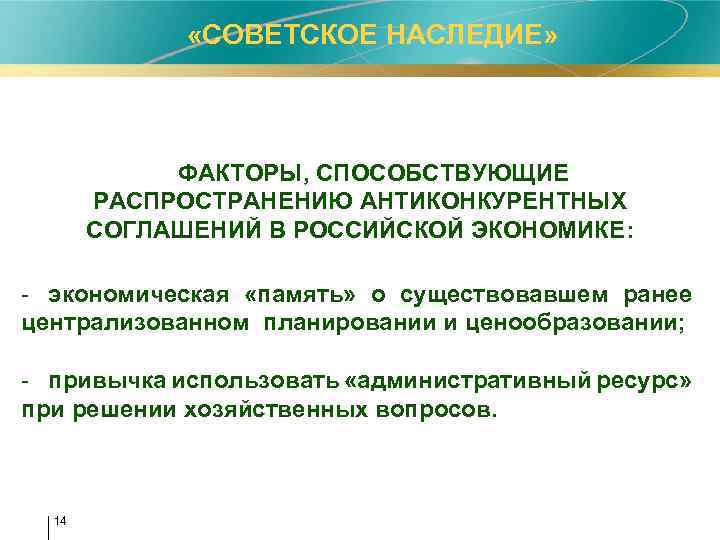 «СОВЕТСКОЕ НАСЛЕДИЕ»

ФАКТОРЫ, СПОСОБСТВУЮЩИЕ РАСПРОСТРАНЕНИЮ АНТИКОНКУРЕНТНЫХ СОГЛАШЕНИЙ В РОССИЙСКОЙ ЭКОНОМИКЕ:

- экономическая «память» о существовавшем ранее централизованном планировании и ценообразовании;

- привычка использовать «административный ресурс» при решении хозяйственных вопросов.

14